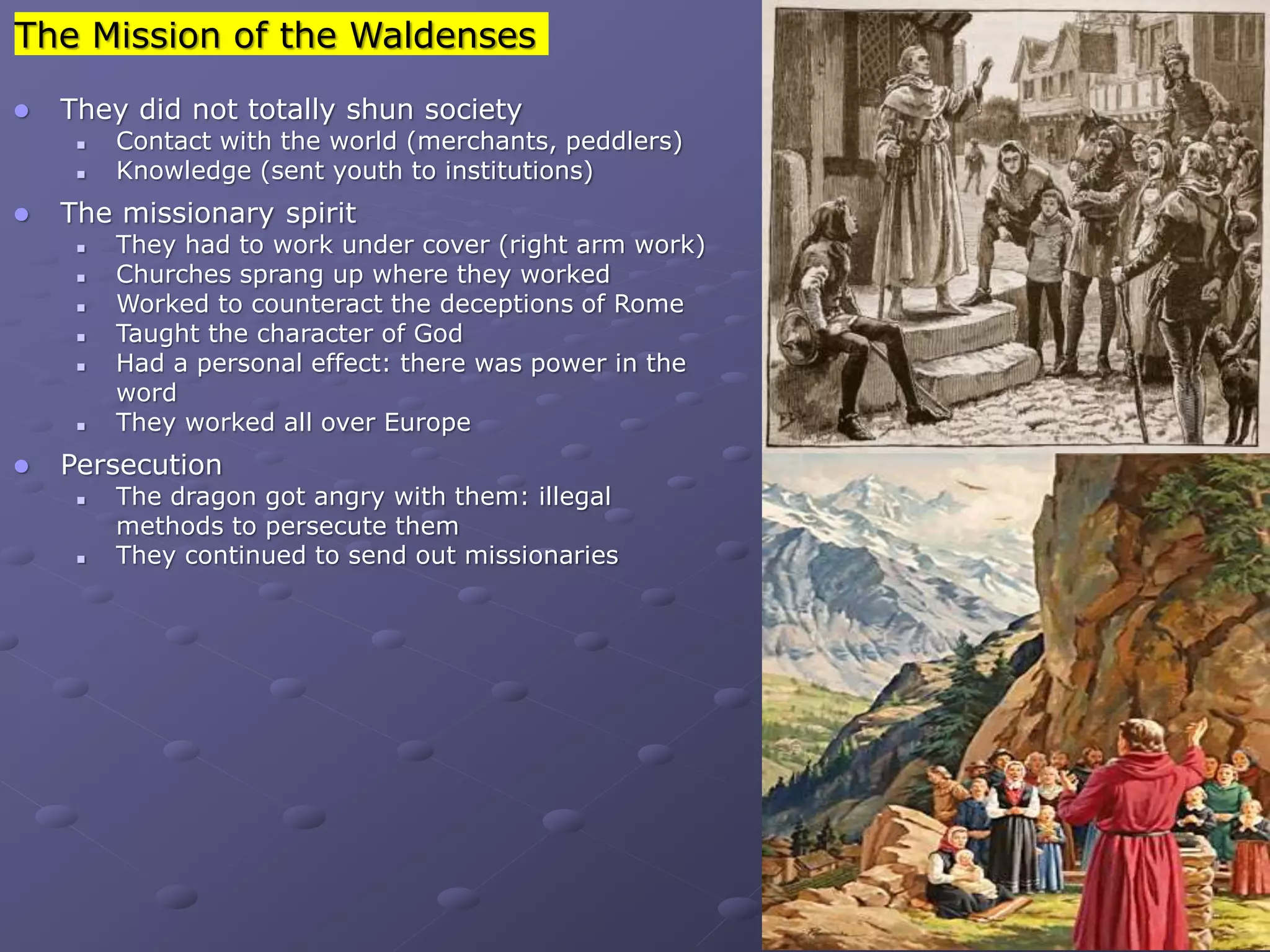 The Mission of the Waldenses

- They did not totally shun society
  - Contact with the world (merchants, peddlers)
  - Knowledge (sent youth to institutions)
- The missionary spirit
  - They had to work under cover (right arm work)
  - Churches sprang up where they worked
  - Worked to counteract the deceptions of Rome
  - Taught the character of God
  - Had a personal effect: there was power in the word
  - They worked all over Europe
- Persecution
  - The dragon got angry with them: illegal methods to persecute them
  - They continued to send out missionaries